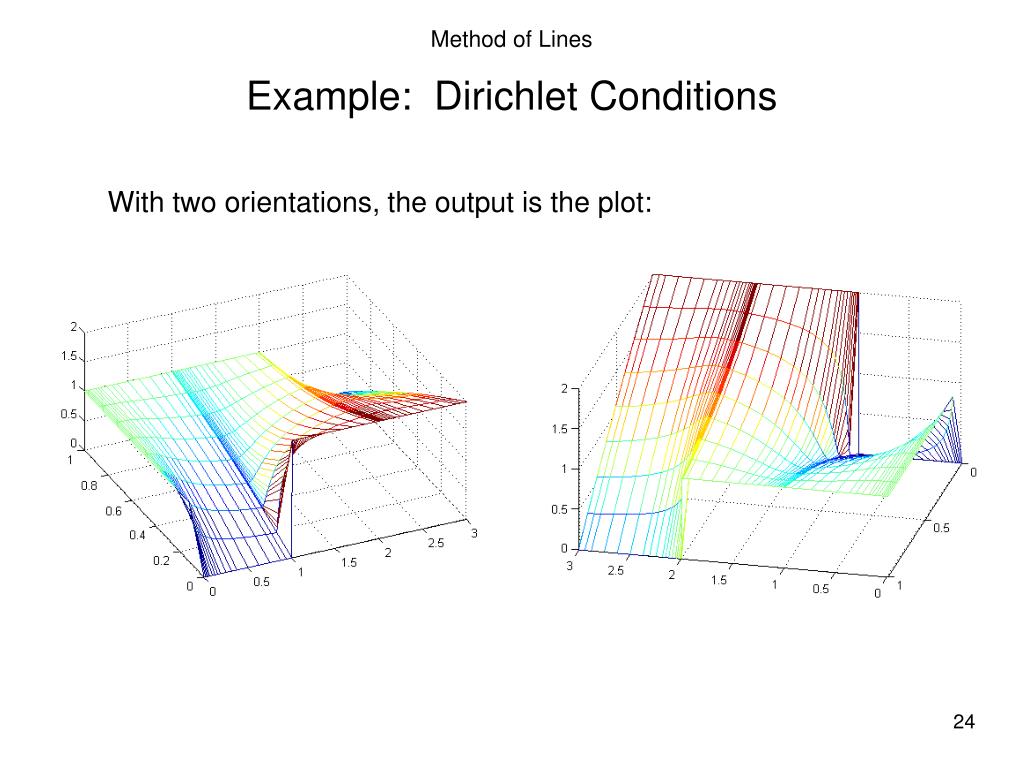 Method of Lines

Example: Dirichlet Conditions

With two orientations, the output is the plot:

2
1.5
1
0.5
0
1
0.8
0.6
0.4
0.2
0
0
0.5
1
1.5
2
2.5
3

2
1.5
1
0.5
0
3
2.5
2
1.5
1
0.5
0
0
0.5
1

24